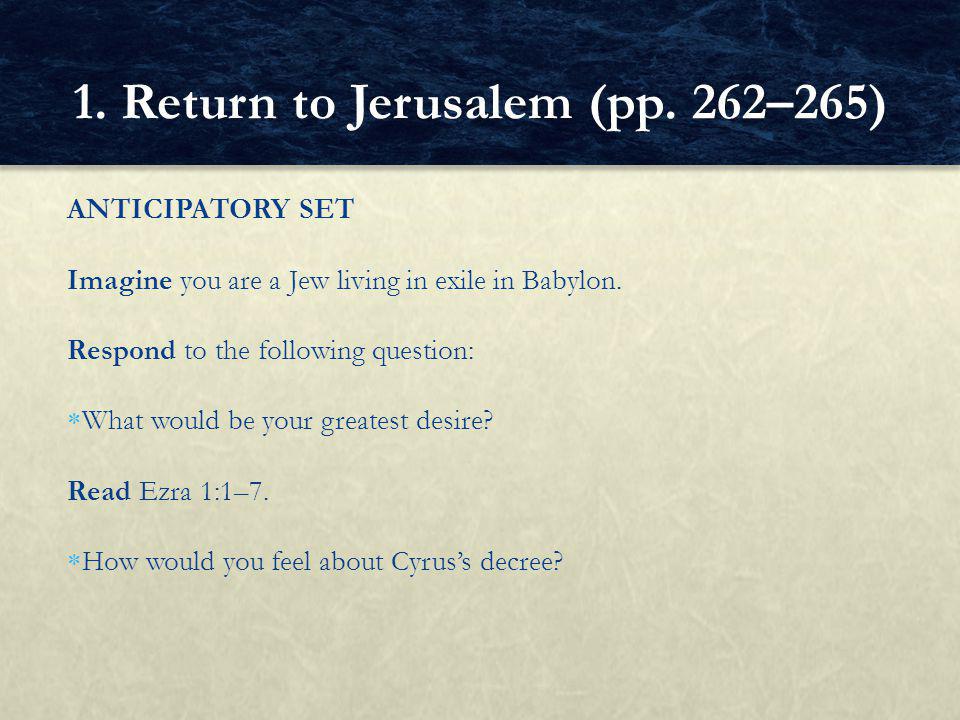 1. Return to Jerusalem (pp. 262–265)

ANTICIPATORY SET

Imagine you are a Jew living in exile in Babylon.

Respond to the following question:

*What would be your greatest desire?

Read Ezra 1:1–7.

*How would you feel about Cyrus's decree?